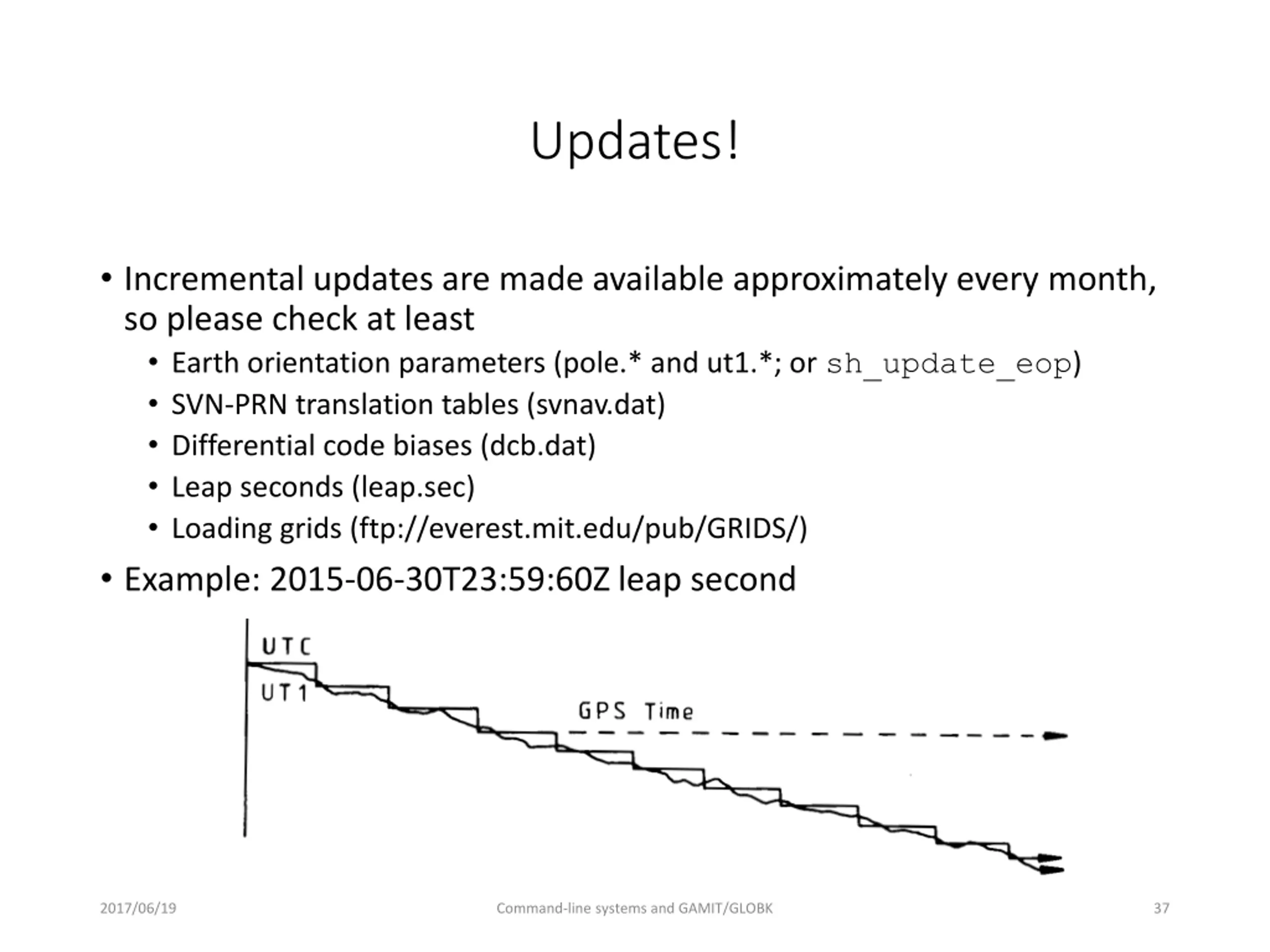 Updates!

• Incremental updates are made available approximately every month, so please check at least
  • Earth orientation parameters (pole.* and ut1.*; or sh_update_eop)
  • SVN-PRN translation tables (svnav.dat)
  • Differential code biases (dcb.dat)
  • Leap seconds (leap.sec)
  • Loading grids (ftp://everest.mit.edu/pub/GRIDS/)
• Example: 2015-06-30T23:59:60Z leap second

UTC
UT1
GPS Time

2017/06/19
Command-line systems and GAMIT/GLOBK
37